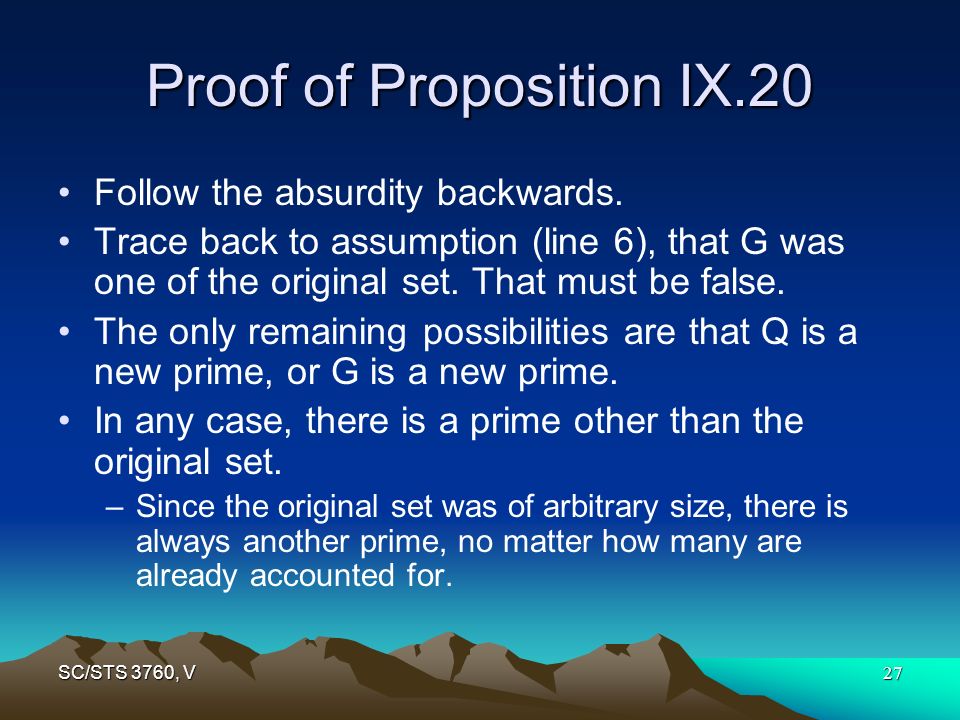 Proof of Proposition IX.20

• Follow the absurdity backwards.
• Trace back to assumption (line 6), that G was one of the original set. That must be false.
• The only remaining possibilities are that Q is a new prime, or G is a new prime.
• In any case, there is a prime other than the original set.
– Since the original set was of arbitrary size, there is always another prime, no matter how many are already accounted for.

SC/STS 3760, V

27